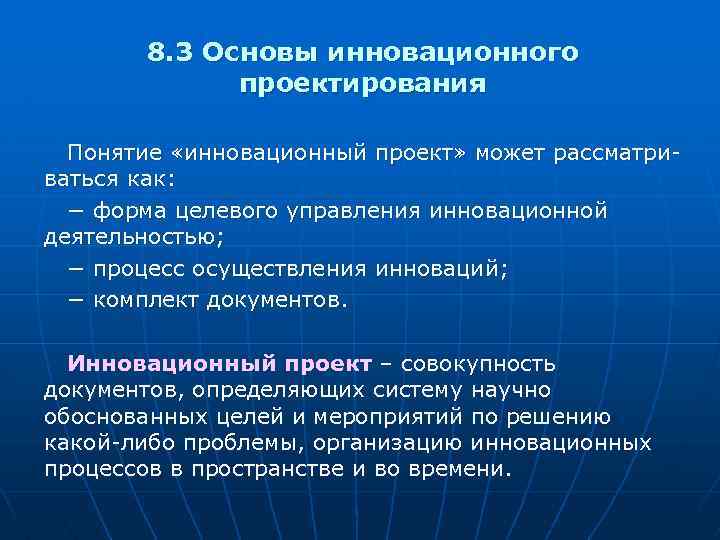 8.3 Основы инновационного проектирования

Понятие «инновационный проект» может рассматриваться как:

− форма целевого управления инновационной деятельностью;

− процесс осуществления инноваций;

− комплект документов.

Инновационный проект – совокупность документов, определяющих систему научно обоснованных целей и мероприятий по решению какой-либо проблемы, организацию инновационных процессов в пространстве и во времени.